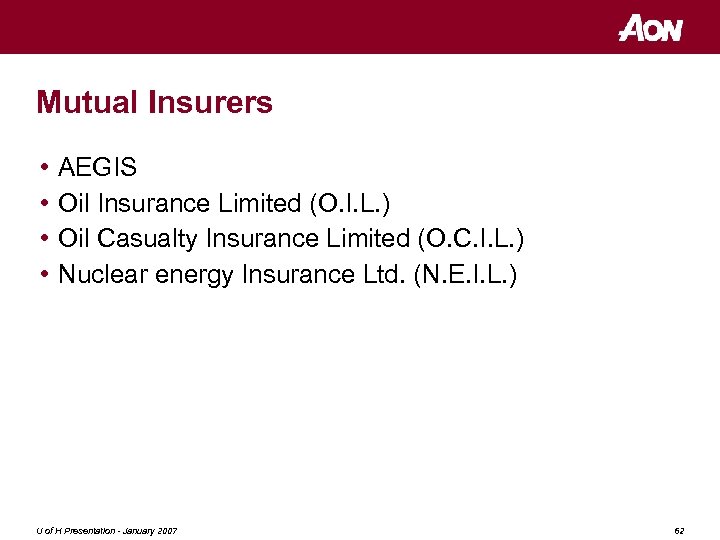 AON

Mutual Insurers

• AEGIS
• Oil Insurance Limited (O.I.L.)
• Oil Casualty Insurance Limited (O.C.I.L.)
• Nuclear energy Insurance Ltd. (N.E.I.L.)

U of H Presentation - January 2007

62